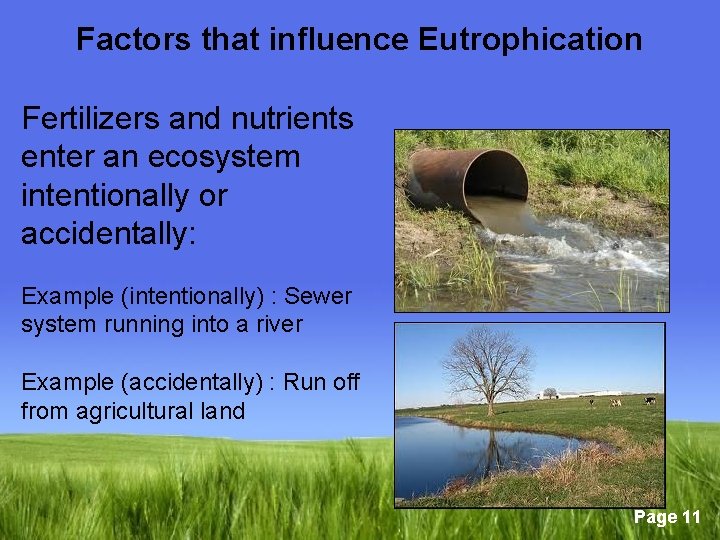 Factors that influence Eutrophication

Fertilizers and nutrients enter an ecosystem intentionally or accidentally:

Example (intentionally) : Sewer system running into a river

Example (accidentally) : Run off from agricultural land

Page 11